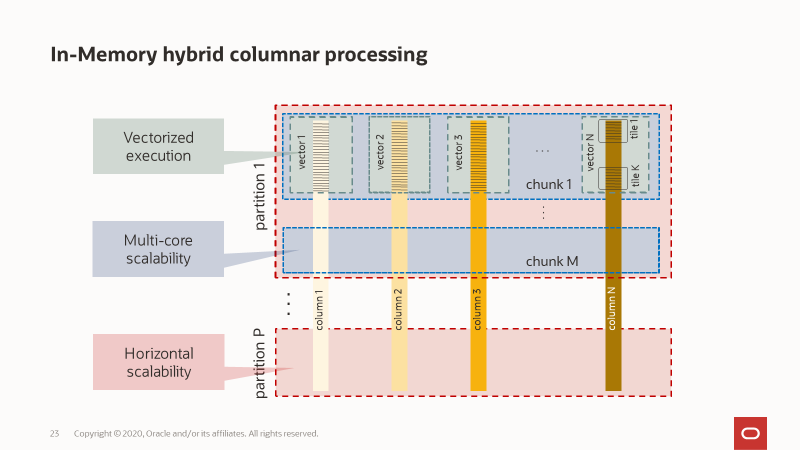 In-Memory hybrid columnar processing

Vectorized execution

Multi-core scalability

Horizontal scalability

partition 1

vector 1

vector 2

vector 3

...

vector N

tile 1

tile K

chunk 1

⋮

chunk M

...

partition P

column 1

column 2

column 3

column N

23 Copyright © 2020, Oracle and/or its affiliates. All rights reserved.